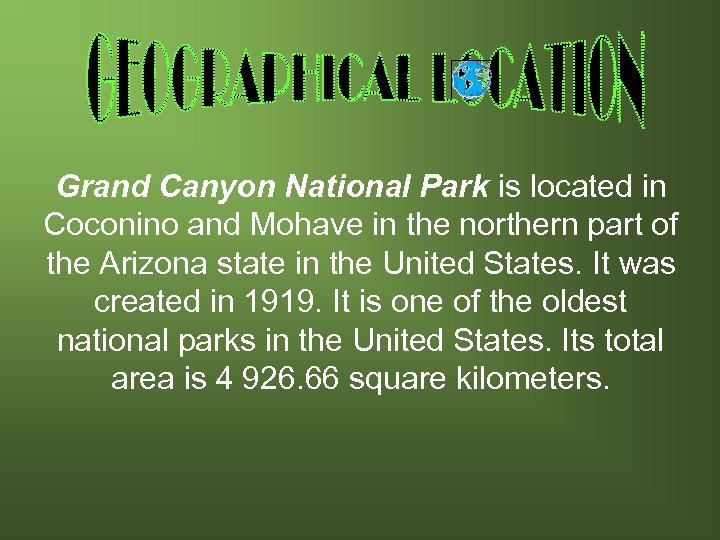 GEOGRAPHICAL LOCATION

Grand Canyon National Park is located in Coconino and Mohave in the northern part of the Arizona state in the United States. It was created in 1919. It is one of the oldest national parks in the United States. Its total area is 4 926.66 square kilometers.